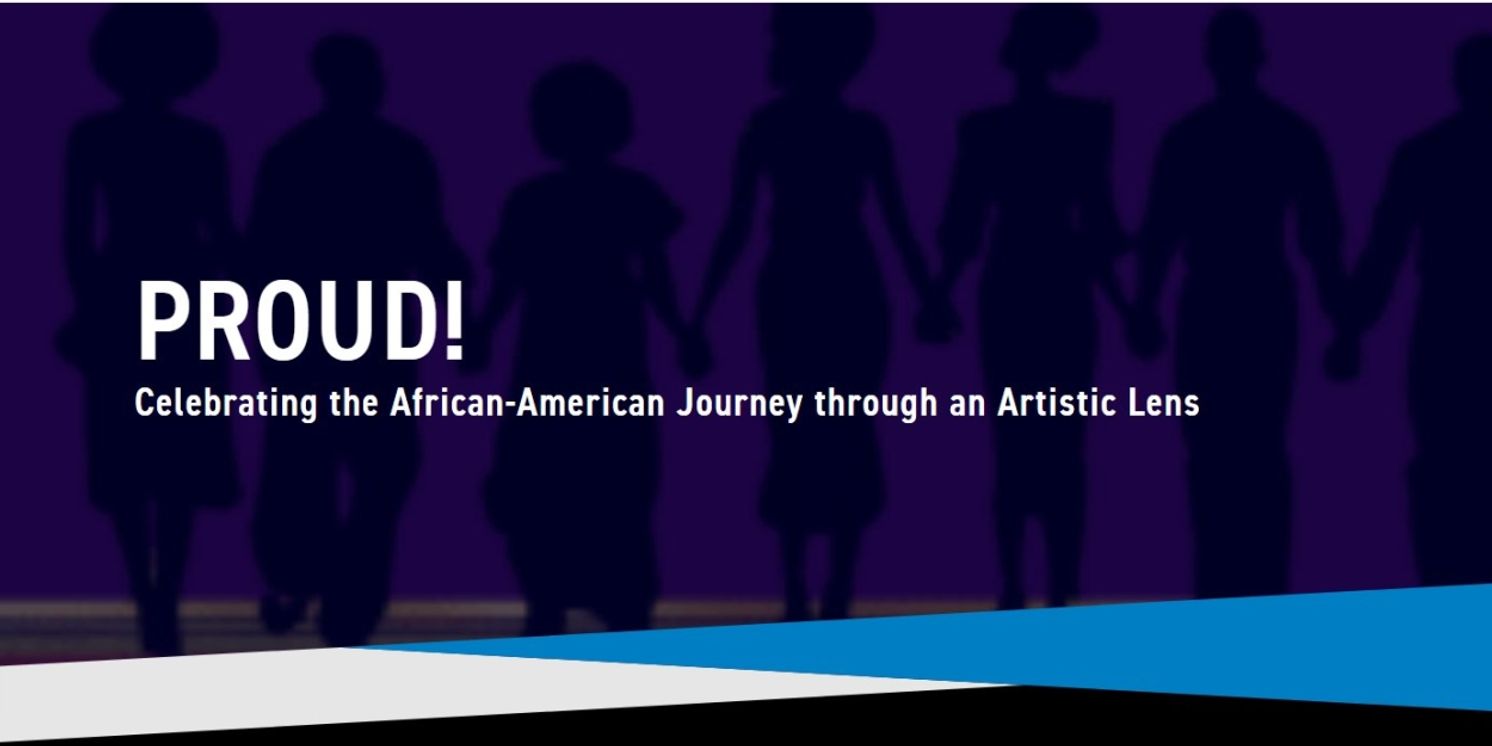 PROUD!
Celebrating the African-American Journey through an Artistic Lens